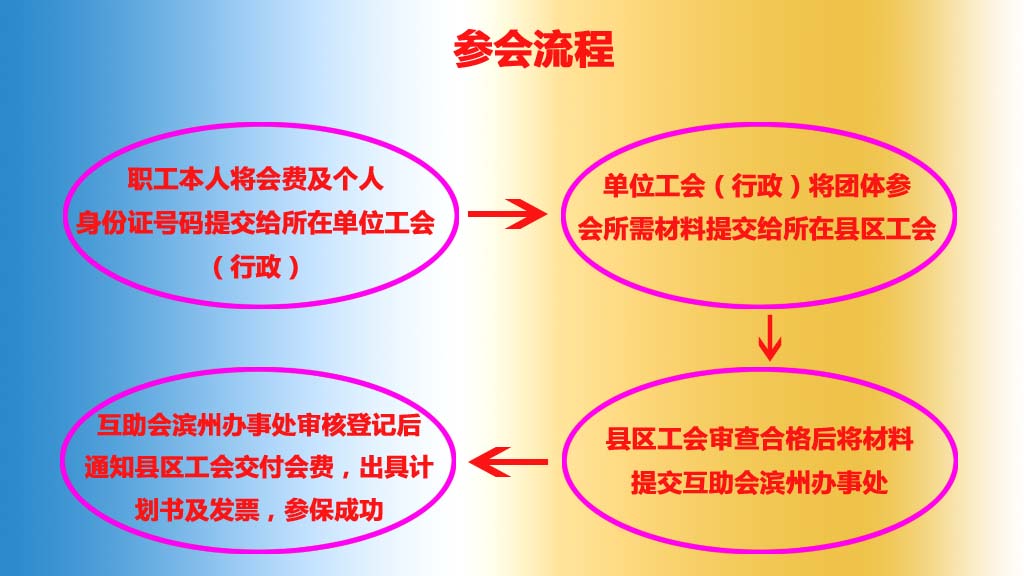 参会流程

职工本人将会费及个人身份证号码提交给所在单位工会（行政）

单位工会（行政）将团体参会所需材料提交给所在县区工会

县区工会审查合格后将材料提交互助会滨州办事处

互助会滨州办事处审核登记后通知县区工会交付会费，出具计划书及发票，参保成功